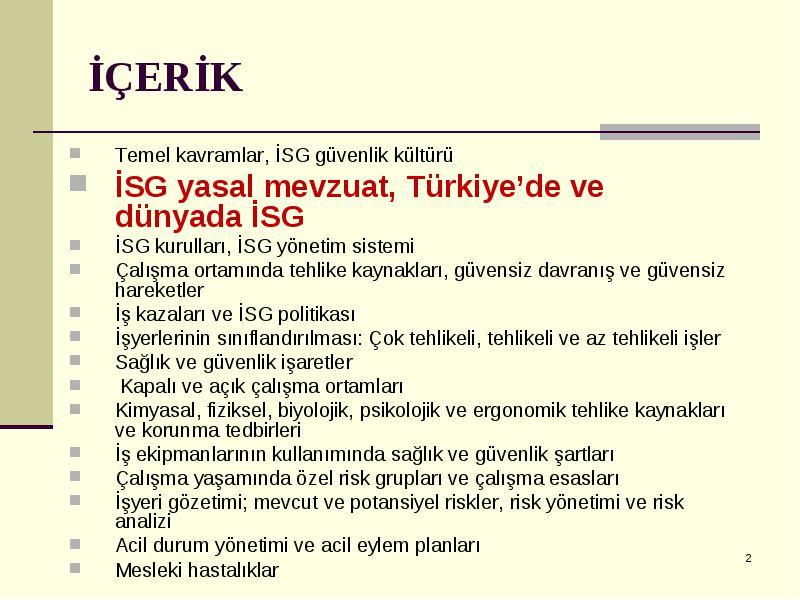 İÇERİK

Temel kavramlar, İSG güvenlik kültürü
İSG yasal mevzuat, Türkiye'de ve dünyada İSG
İSG kurulları, İSG yönetim sistemi
Çalışma ortamında tehlike kaynakları, güvensiz davranış ve güvensiz hareketler
İş kazaları ve İSG politikası
İşyerlerinin sınıflandırılması: Çok tehlikeli, tehlikeli ve az tehlikeli işler
Sağlık ve güvenlik işaretler
Kapalı ve açık çalışma ortamları
Kimyasal, fiziksel, biyolojik, psikolojik ve ergonomik tehlike kaynakları ve korunma tedbirleri
İş ekipmanlarının kullanımında sağlık ve güvenlik şartları
Çalışma yaşamında özel risk grupları ve çalışma esasları
İşyeri gözetimi; mevcut ve potansiyel riskler, risk yönetimi ve risk analizi
Acil durum yönetimi ve acil eylem planları
Mesleki hastalıklar

2